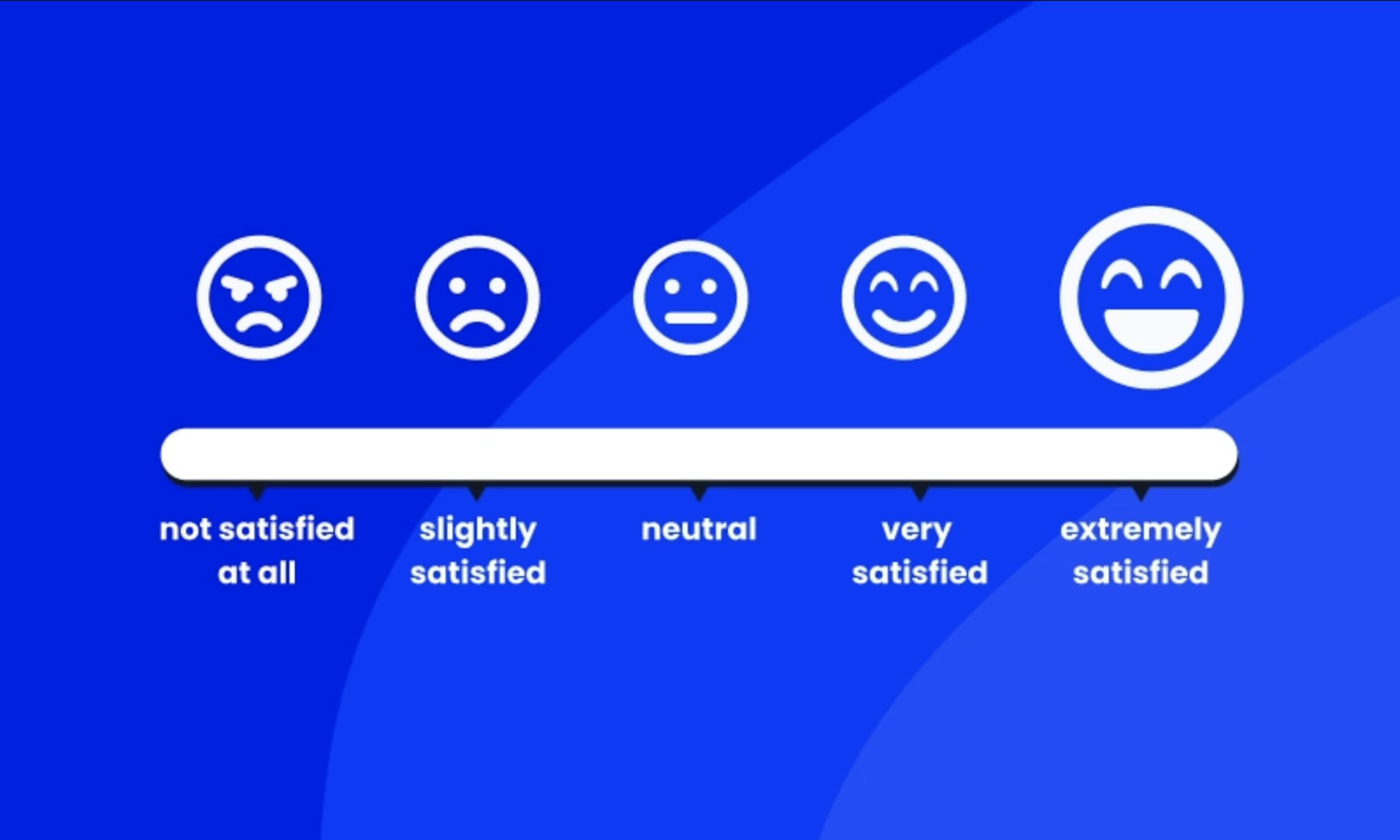 not satisfied at all

slightly satisfied

neutral

very satisfied

extremely satisfied